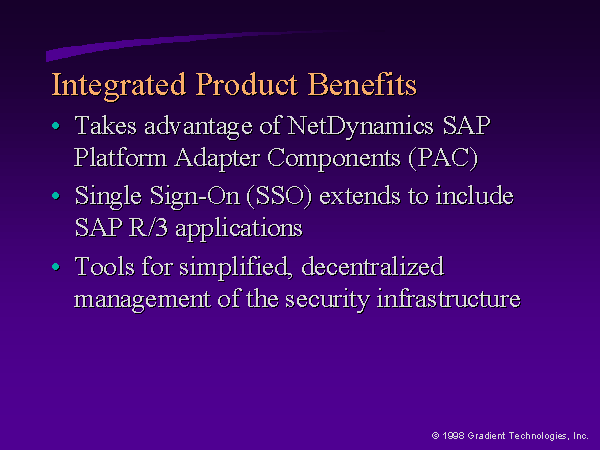 Integrated Product Benefits

• Takes advantage of NetDynamics SAP Platform Adapter Components (PAC)

• Single Sign-On (SSO) extends to include SAP R/3 applications

• Tools for simplified, decentralized management of the security infrastructure

© 1998 Gradient Technologies, Inc.